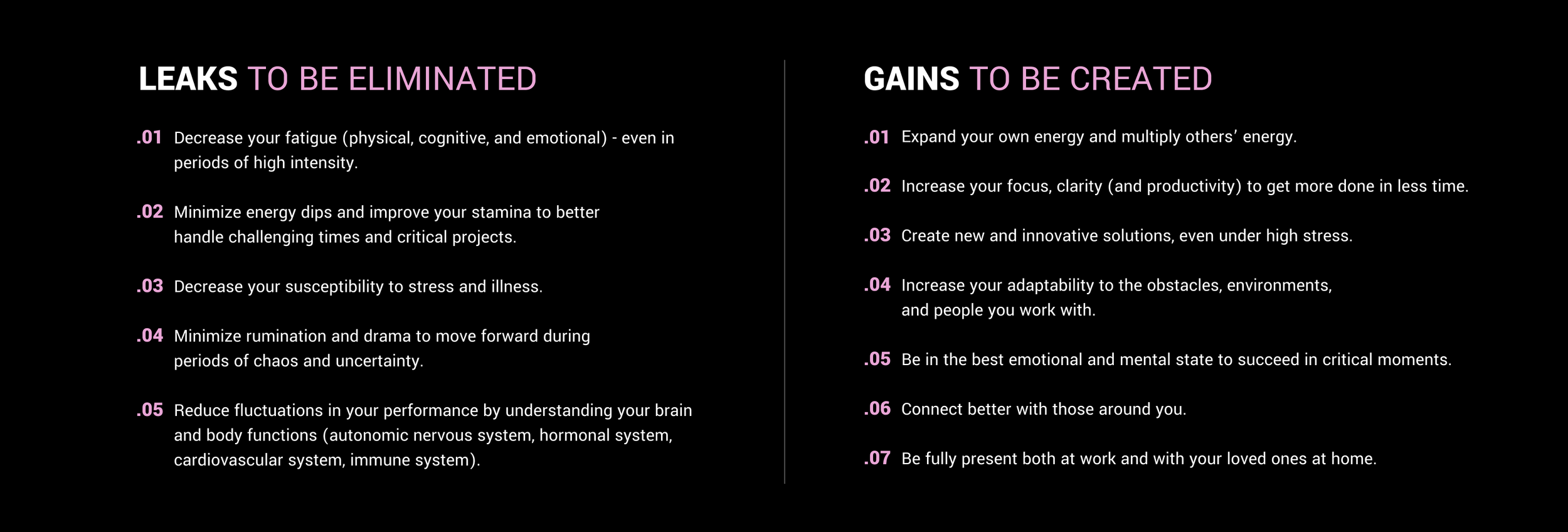 LEAKS TO BE ELIMINATED

.01 Decrease your fatigue (physical, cognitive, and emotional) - even in periods of high intensity.

.02 Minimize energy dips and improve your stamina to better handle challenging times and critical projects.

.03 Decrease your susceptibility to stress and illness.

.04 Minimize rumination and drama to move forward during periods of chaos and uncertainty.

.05 Reduce fluctuations in your performance by understanding your brain and body functions (autonomic nervous system, hormonal system, cardiovascular system, immune system).

GAINS TO BE CREATED

.01 Expand your own energy and multiply others' energy.

.02 Increase your focus, clarity (and productivity) to get more done in less time.

.03 Create new and innovative solutions, even under high stress.

.04 Increase your adaptability to the obstacles, environments, and people you work with.

.05 Be in the best emotional and mental state to succeed in critical moments.

.06 Connect better with those around you.

.07 Be fully present both at work and with your loved ones at home.